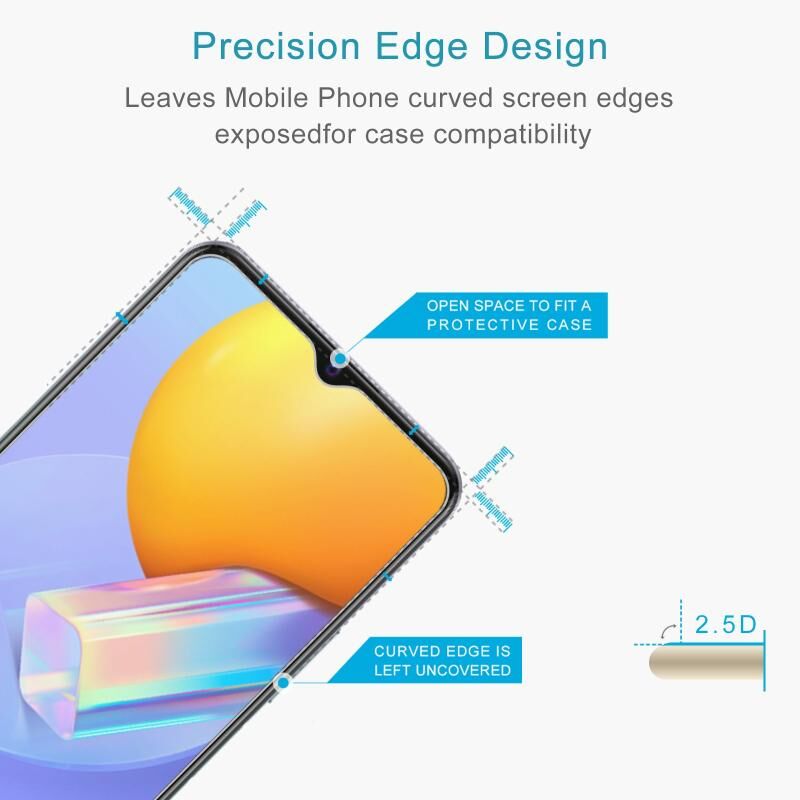 Precision Edge Design

Leaves Mobile Phone curved screen edges exposedfor case compatibility

OPEN SPACE TO FIT A PROTECTIVE CASE

CURVED EDGE IS LEFT UNCOVERED

2.5D